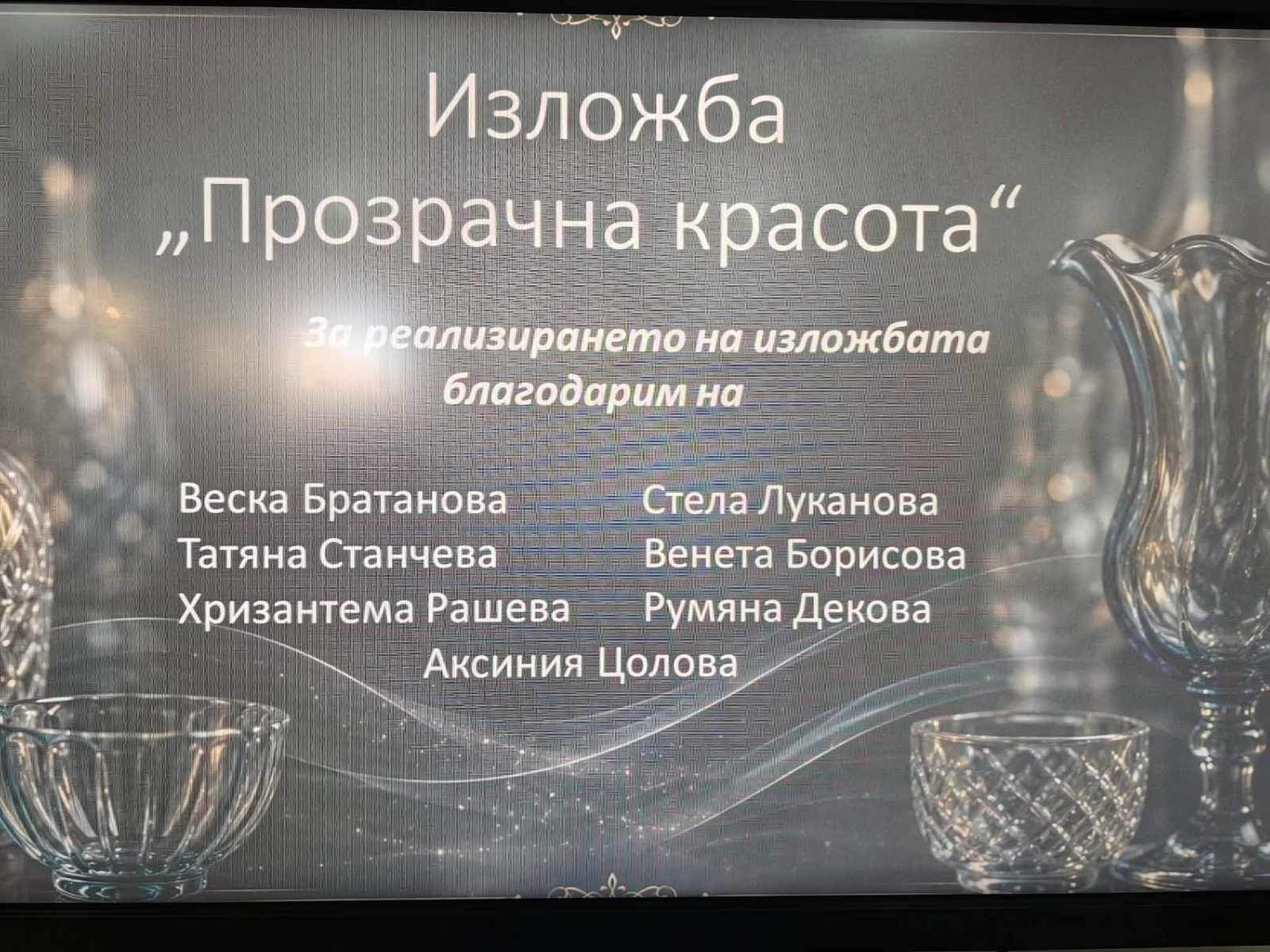 Изложба
„Прозрачна красота“

За реализирането на изложбата благодарим на

Веска Братанова
Татяна Станчева
Хризантема Рашева

Стела Луканова
Венета Борисова
Румяна Декова

Аксиния Цолова